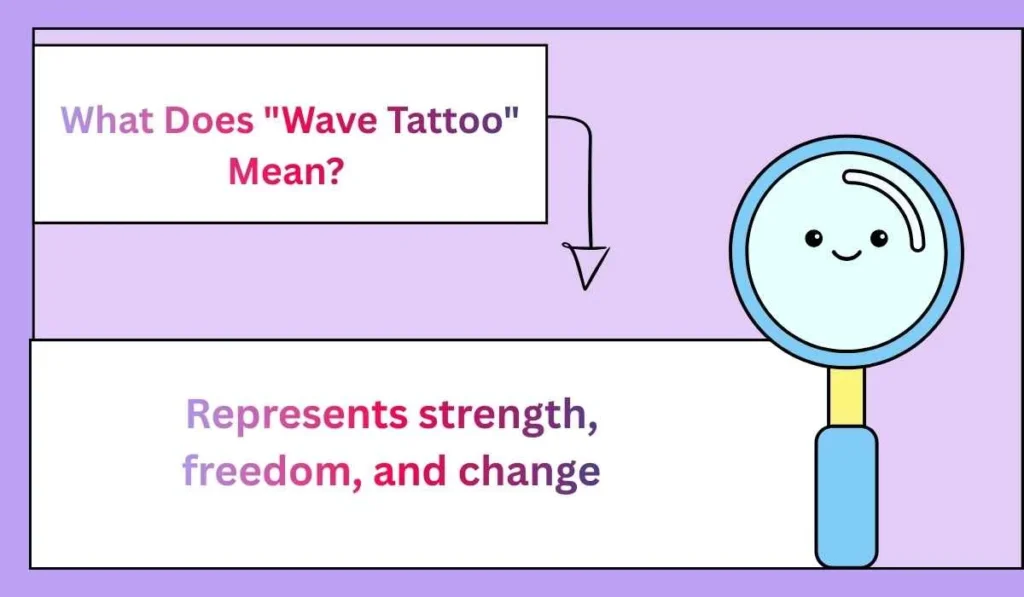 What Does "Wave Tattoo" Mean?

Represents strength, freedom, and change